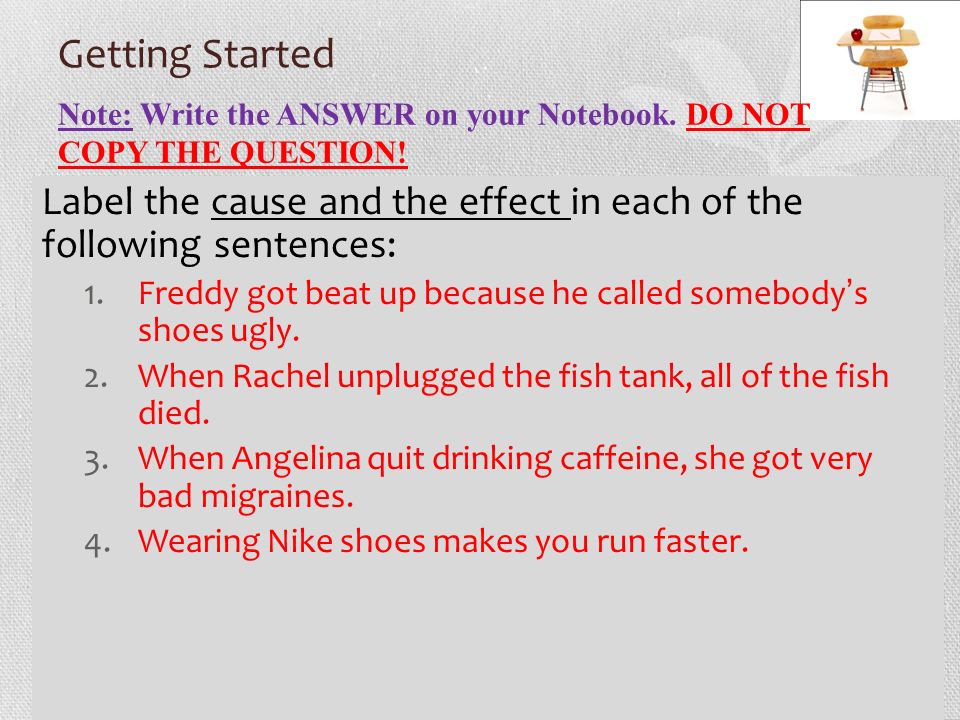 Getting Started

Note: Write the ANSWER on your Notebook. DO NOT COPY THE QUESTION!

Label the cause and the effect in each of the following sentences:

1. Freddy got beat up because he called somebody's shoes ugly.
2. When Rachel unplugged the fish tank, all of the fish died.
3. When Angelina quit drinking caffeine, she got very bad migraines.
4. Wearing Nike shoes makes you run faster.